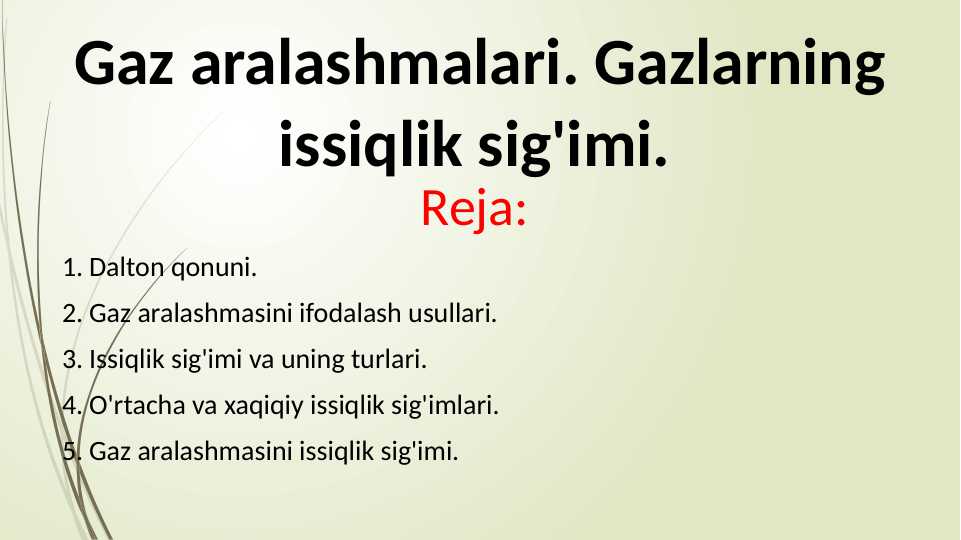 Gaz aralashmalari. Gazlarning issiqlik sig'imi.

Reja:

1. Dalton qonuni.
2. Gaz aralashmasini ifodalash usullari.
3. Issiqlik sig'imi va uning turlari.
4. O'rtacha va xaqiqiy issiqlik sig'imlari.
5. Gaz aralashmasini issiqlik sig'imi.